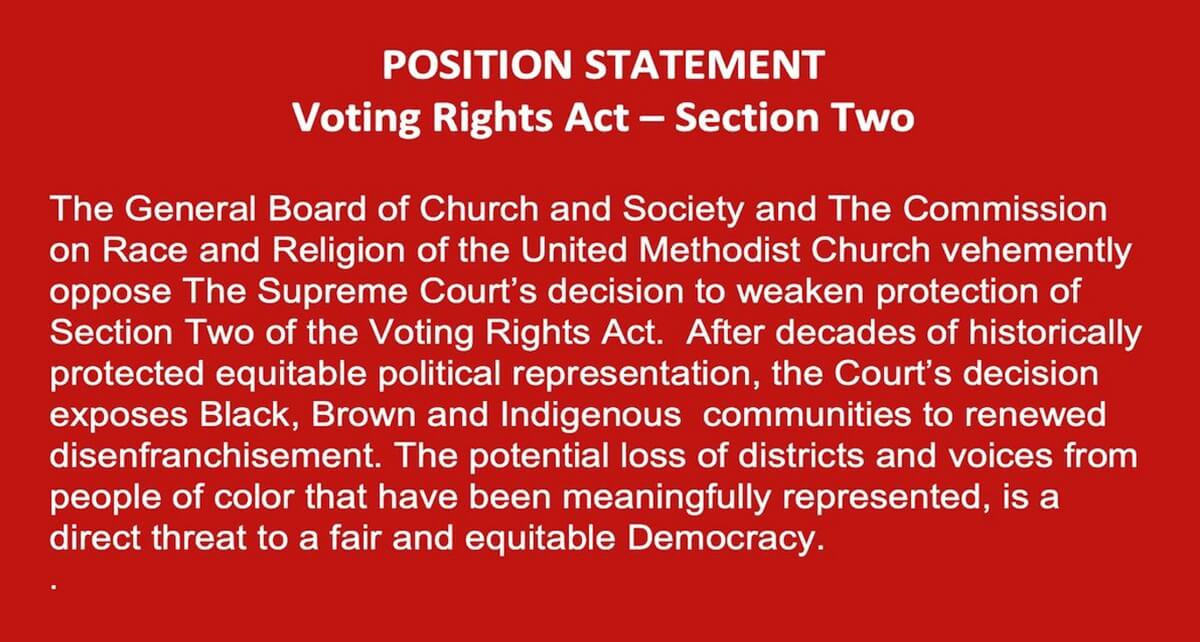 POSITION STATEMENT
Voting Rights Act – Section Two

The General Board of Church and Society and The Commission on Race and Religion of the United Methodist Church vehemently oppose The Supreme Court's decision to weaken protection of Section Two of the Voting Rights Act. After decades of historically protected equitable political representation, the Court's decision exposes Black, Brown and Indigenous communities to renewed disenfranchisement. The potential loss of districts and voices from people of color that have been meaningfully represented, is a direct threat to a fair and equitable Democracy.
.